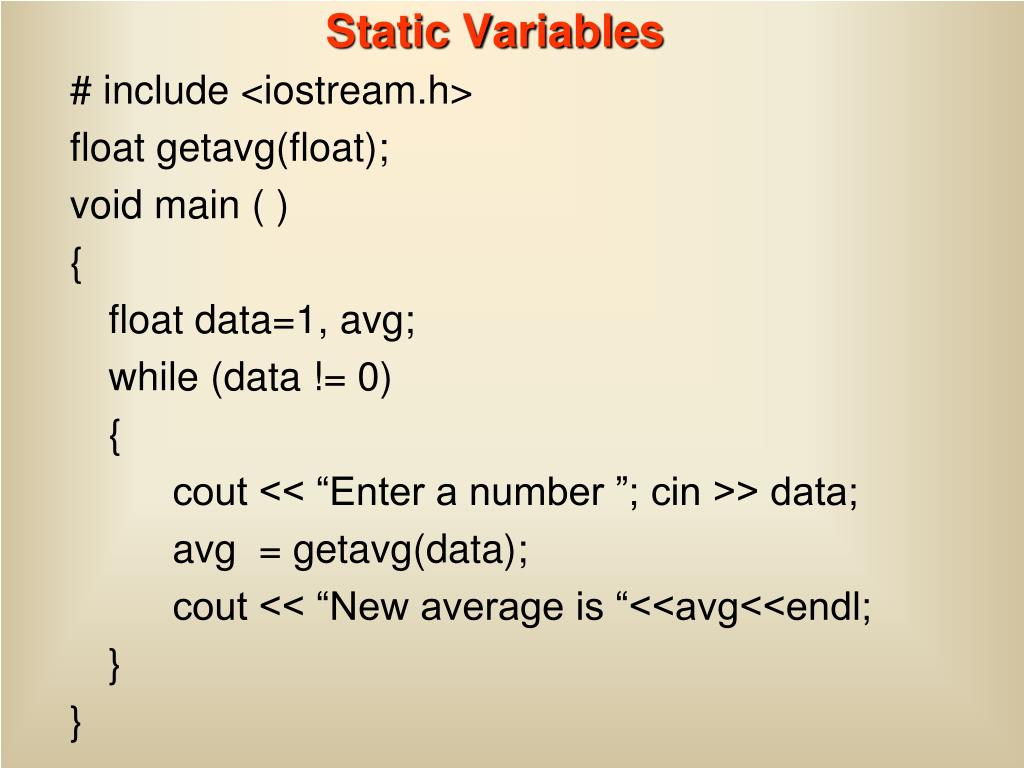 Static Variables

# include <iostream.h>
float getavg(float);
void main ( )
{
float data=1, avg;
while (data != 0)
{
cout << “Enter a number ”; cin >> data;
avg = getavg(data);
cout << “New average is “<<avg<<endl;
}
}